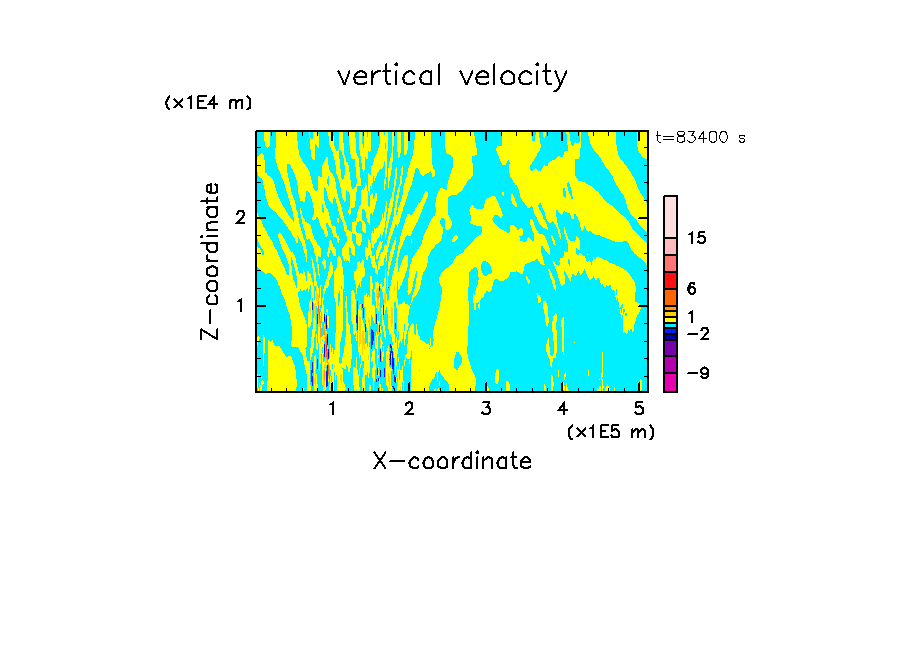 vertical velocity

(x1E4 m)

t=83400 s

Z-coordinate

2

1

15

6

1

−2

−9

1 2 3 4 5

(x1E5 m)

X-coordinate